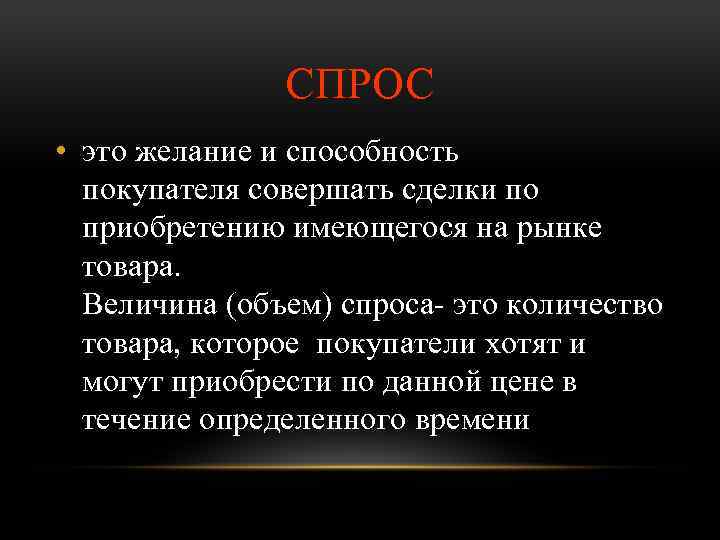 СПРОС

• это желание и способность покупателя совершать сделки по приобретению имеющегося на рынке товара.
Величина (объем) спроса- это количество товара, которое  покупатели хотят и могут приобрести по данной цене в течение определенного времени